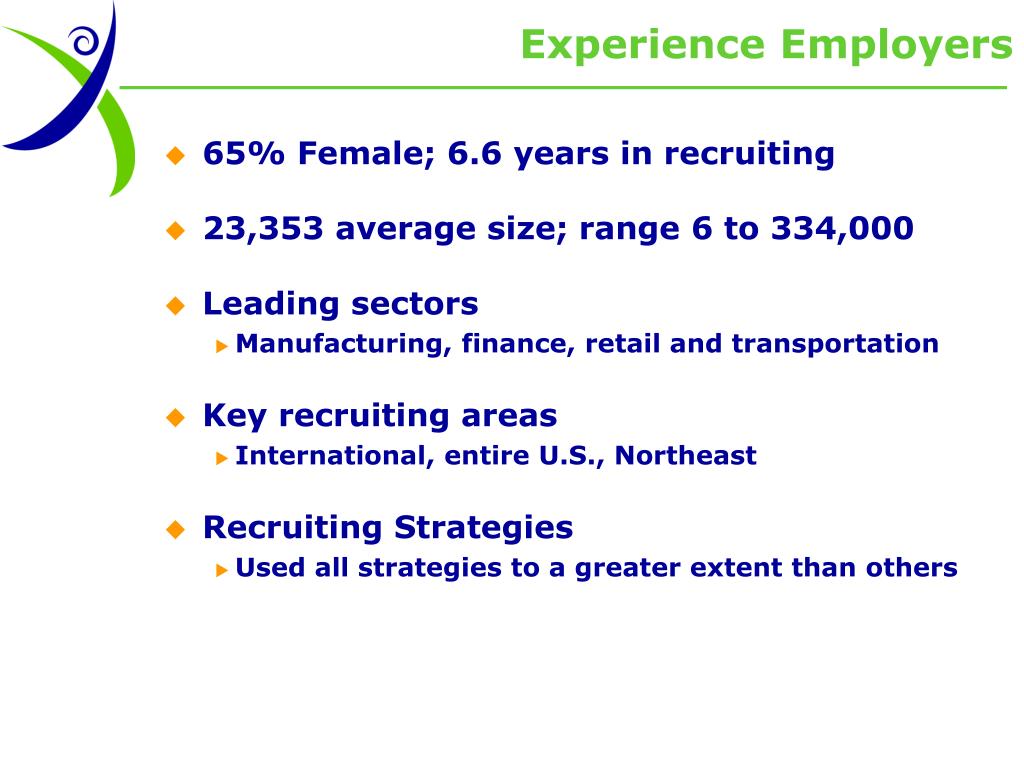 Experience Employers

65% Female; 6.6 years in recruiting

23,353 average size; range 6 to 334,000

Leading sectors
Manufacturing, finance, retail and transportation

Key recruiting areas
International, entire U.S., Northeast

Recruiting Strategies
Used all strategies to a greater extent than others